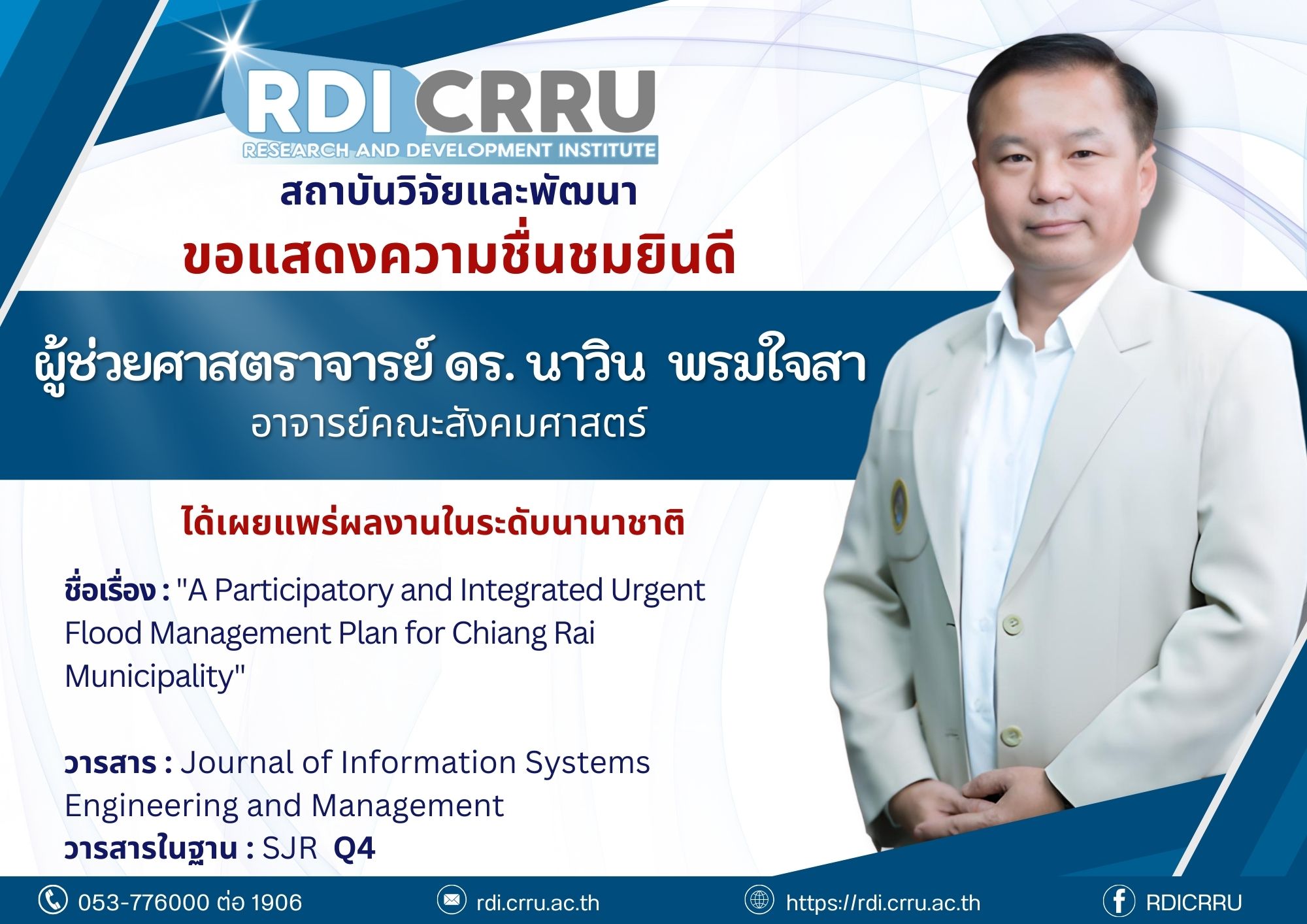 RDI CRRU
RESEARCH AND DEVELOPMENT INSTITUTE
สถาบันวิจัยและพัฒนา
ขอแสดงความชื่นชมยินดี

ผู้ช่วยศาสตราจารย์ ดร. นาวิน พรมใจสา
อาจารย์คณะสังคมศาสตร์

ได้เผยแพร่ผลงานในระดับนานาชาติ

ชื่อเรื่อง : "A Participatory and Integrated Urgent Flood Management Plan for Chiang Rai Municipality"

วารสาร : Journal of Information Systems Engineering and Management
วารสารในฐาน : SJR Q4

053-776000 ต่อ 1906
rdi.crru.ac.th
https://rdi.crru.ac.th
RDICRRU